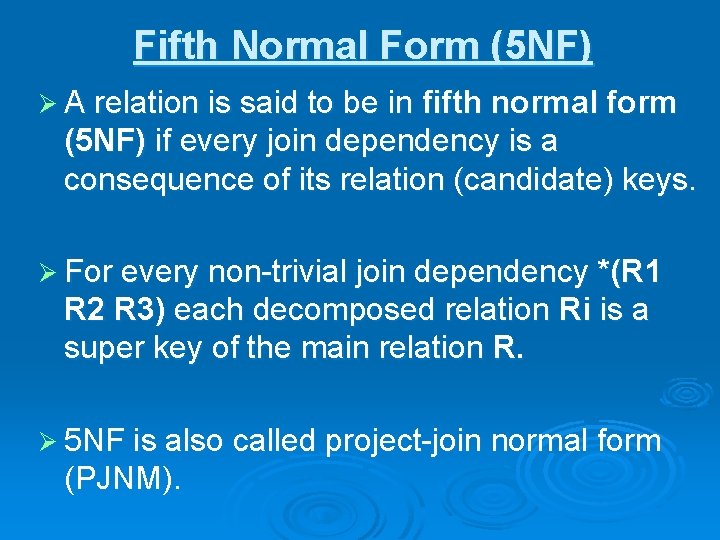 Fifth Normal Form (5NF)

➢ A relation is said to be in fifth normal form (5NF) if every join dependency is a consequence of its relation (candidate) keys.

➢ For every non-trivial join dependency *(R1 R2 R3) each decomposed relation Ri is a super key of the main relation R.

➢ 5NF is also called project-join normal form (PJNM).